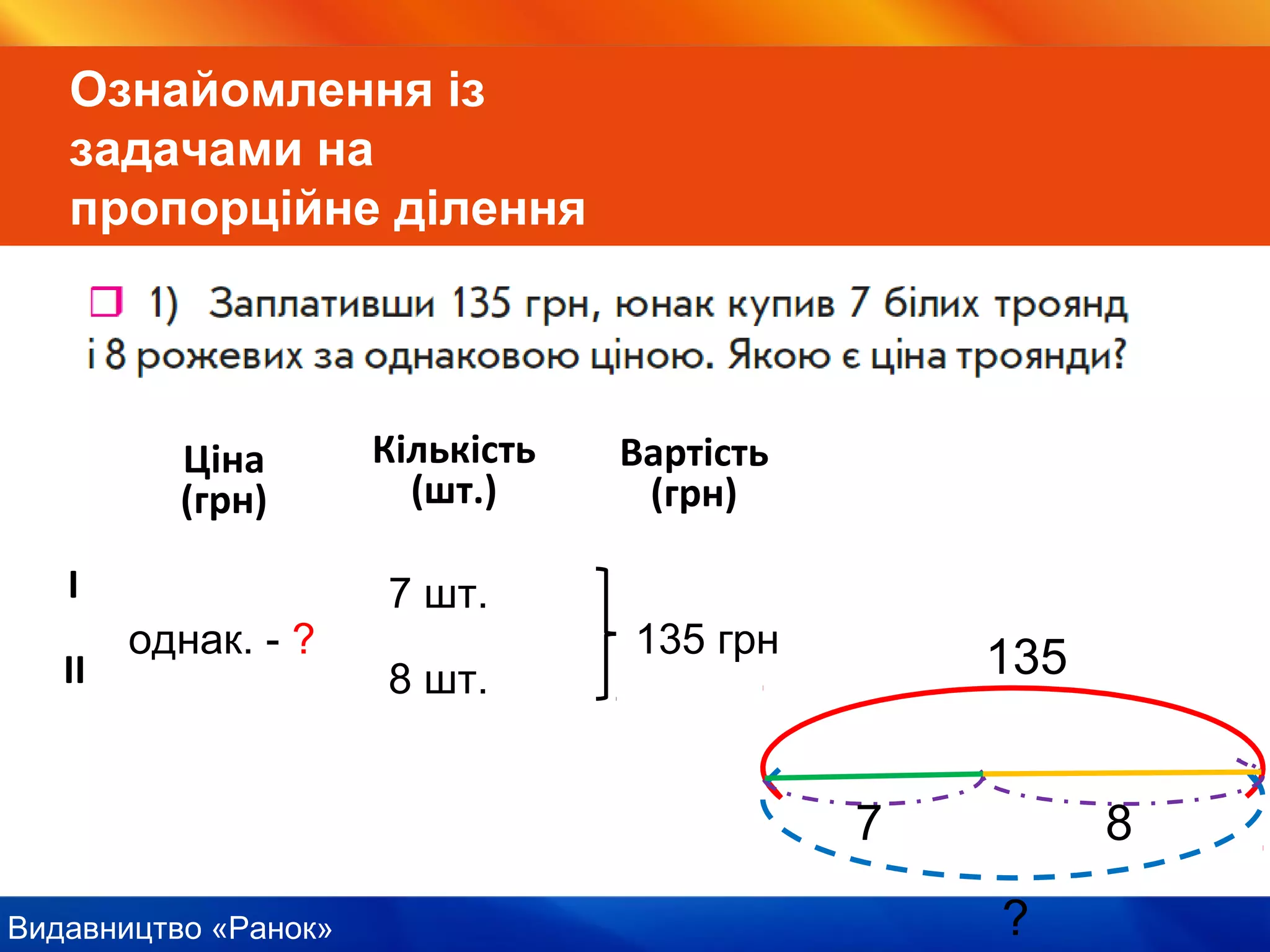 Ознайомлення із задачами на пропорційне ділення

1) Заплативши 135 грн, юнак купив 7 білих троянд і 8 рожевих за однаковою ціною. Якою є ціна троянди?

| | Ціна (грн) | Кількість (шт.) | Вартість (грн) |
|---|---|---|---|
| I | однак. - ? | 7 шт. | 135 грн |
| II | | 8 шт. | |

135

7

8

?

Видавництво «Ранок»